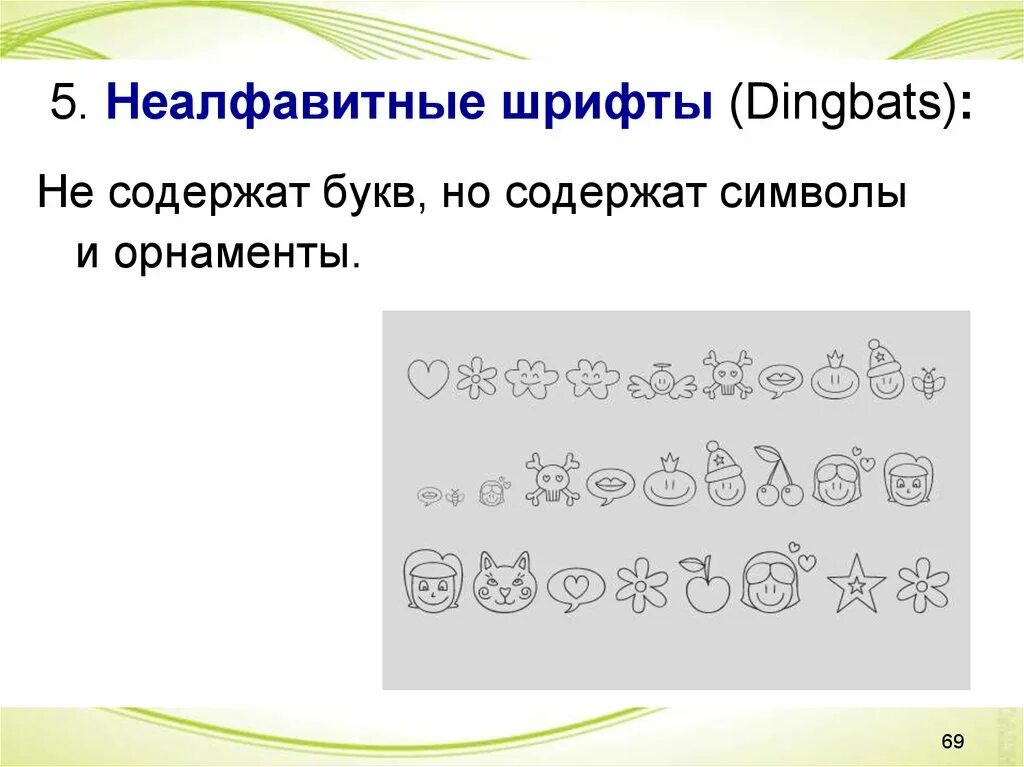 5. Неалфавитные шрифты (Dingbats):

Не содержат букв, но содержат символы и орнаменты.

69